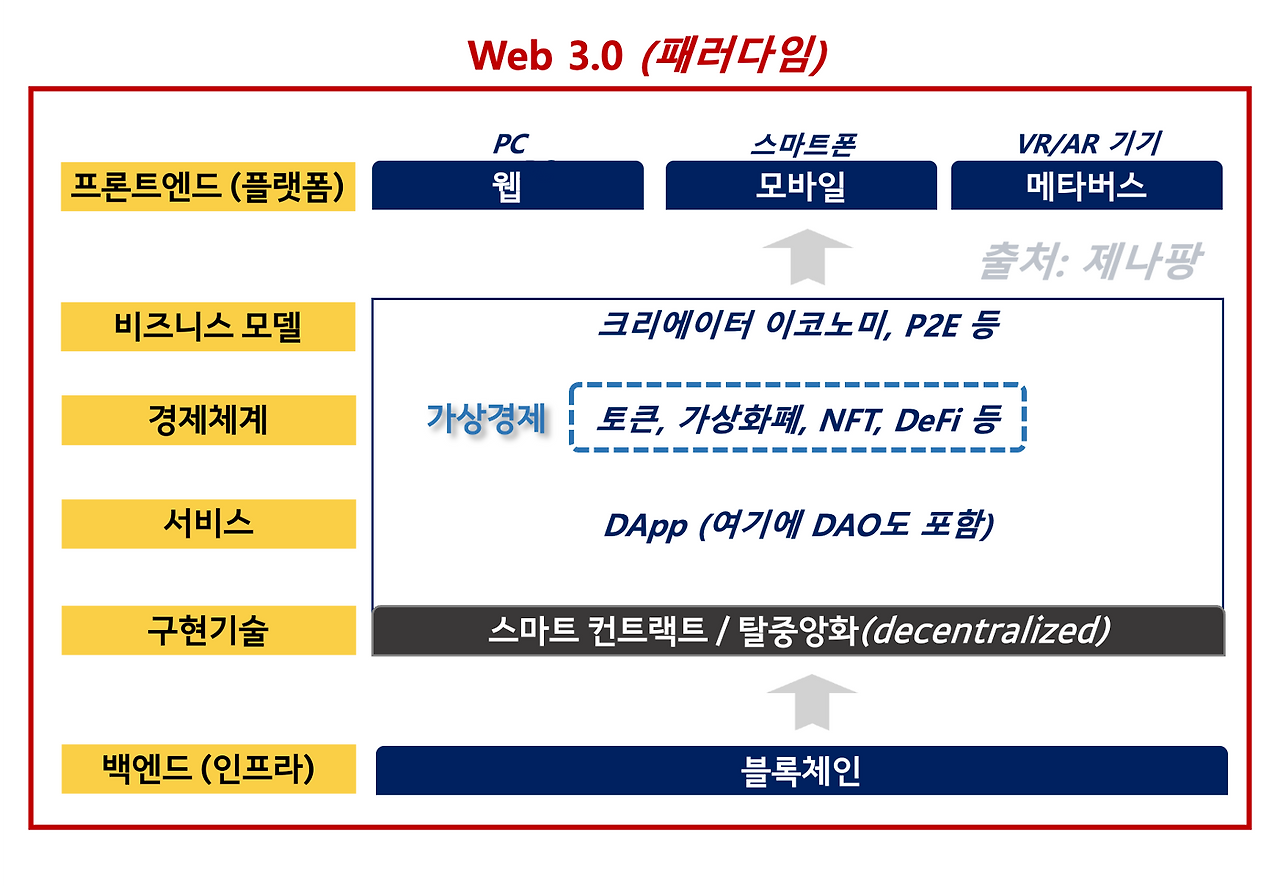 Web 3.0 (패러다임)

PC
스마트폰
VR/AR 기기

프론트엔드 (플랫폼)
웹
모바일
메타버스

출처: 제나팡

비즈니스 모델
크리에이터 이코노미, P2E 등

경제체계
가상경제
토큰, 가상화폐, NFT, DeFi 등

서비스
DApp (여기에 DAO도 포함)

구현기술
스마트 컨트랙트 / 탈중앙화(decentralized)

백엔드 (인프라)
블록체인